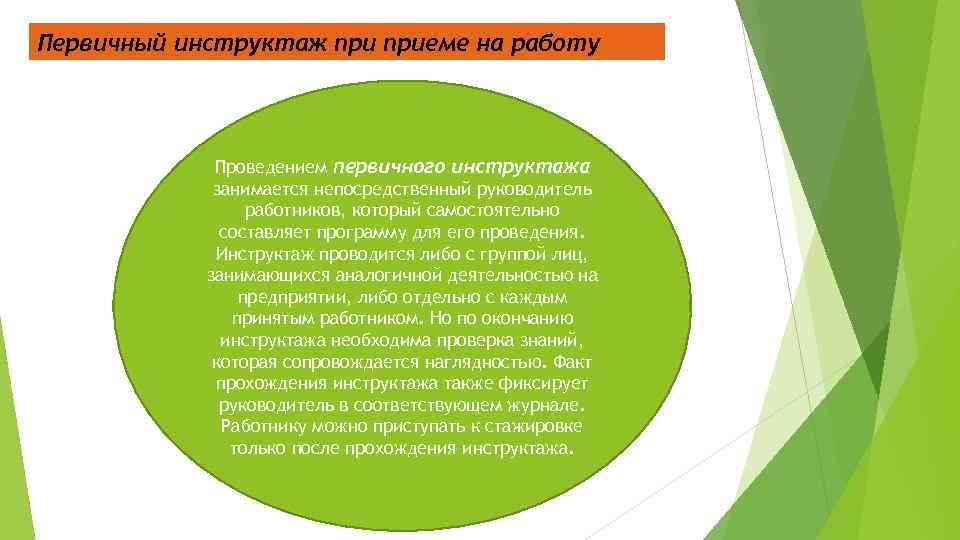 Первичный инструктаж при приеме на работу

Проведением первичного инструктажа занимается непосредственный руководитель работников, который самостоятельно составляет программу для его проведения. Инструктаж проводится либо с группой лиц, занимающихся аналогичной деятельностью на предприятии, либо отдельно с каждым принятым работником. Но по окончанию инструктажа необходима проверка знаний, которая сопровождается наглядностью. Факт прохождения инструктажа также фиксирует руководитель в соответствующем журнале. Работнику можно приступать к стажировке только после прохождения инструктажа.